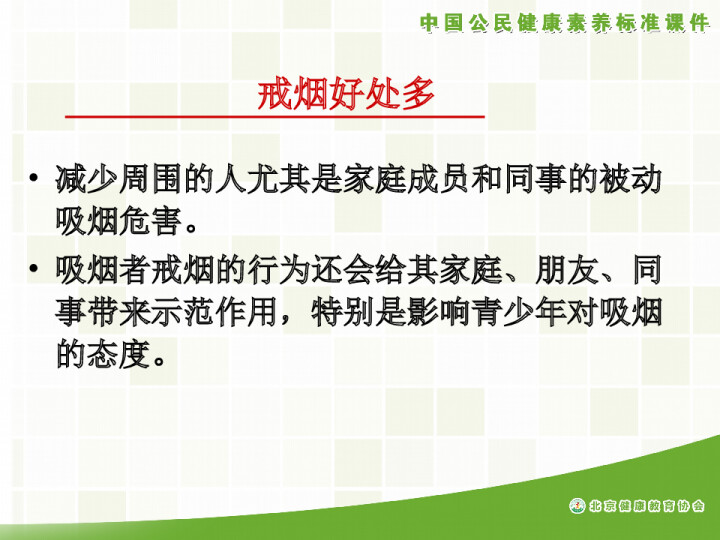 中国公民健康素养标准课件

戒烟好处多

• 减少周围的人尤其是家庭成员和同事的被动吸烟危害。

• 吸烟者戒烟的行为还会给其家庭、朋友、同事带来示范作用，特别是影响青少年对吸烟的态度。

北京健康教育协会